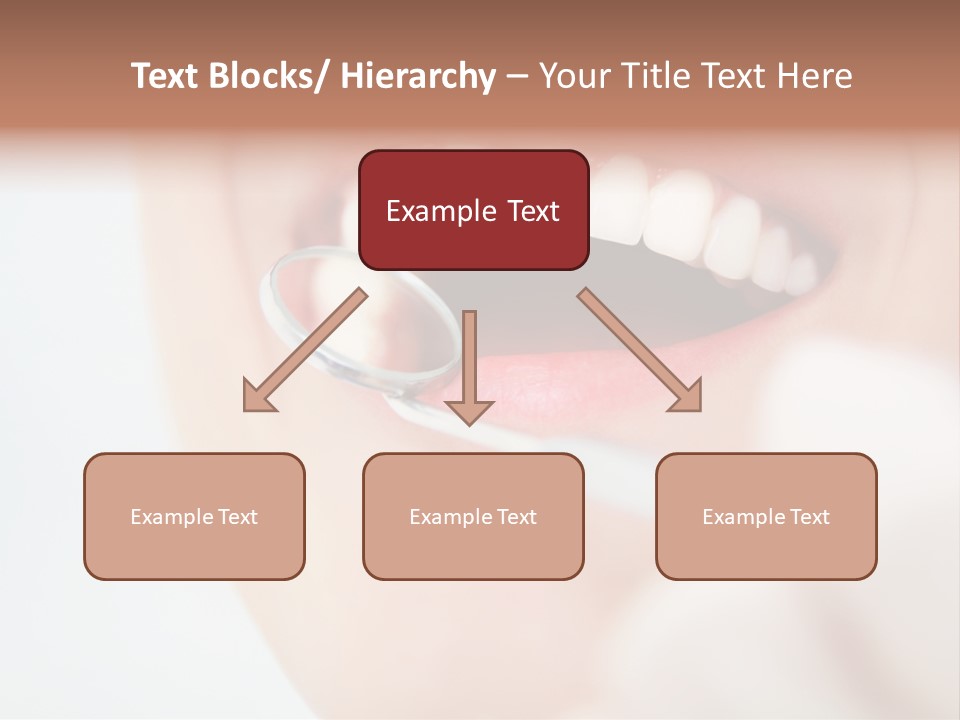 Text Blocks/ Hierarchy – Your Title Text Here

Example Text

Example Text

Example Text

Example Text